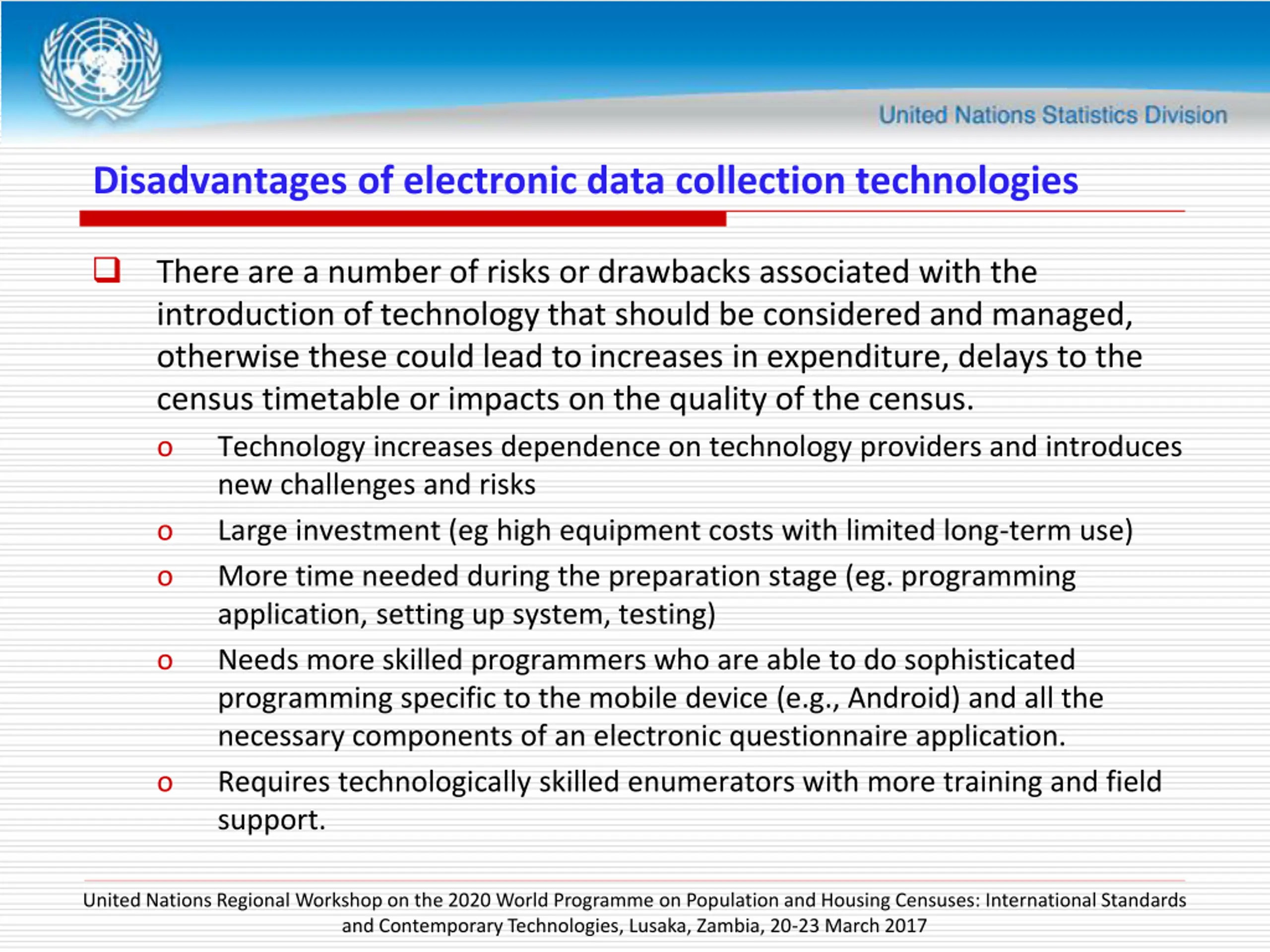 United Nations Statistics Division

Disadvantages of electronic data collection technologies

❑ There are a number of risks or drawbacks associated with the introduction of technology that should be considered and managed, otherwise these could lead to increases in expenditure, delays to the census timetable or impacts on the quality of the census.

o Technology increases dependence on technology providers and introduces new challenges and risks

o Large investment (eg high equipment costs with limited long-term use)

o More time needed during the preparation stage (eg. programming application, setting up system, testing)

o Needs more skilled programmers who are able to do sophisticated programming specific to the mobile device (e.g., Android) and all the necessary components of an electronic questionnaire application.

o Requires technologically skilled enumerators with more training and field support.

United Nations Regional Workshop on the 2020 World Programme on Population and Housing Censuses: International Standards and Contemporary Technologies, Lusaka, Zambia, 20-23 March 2017